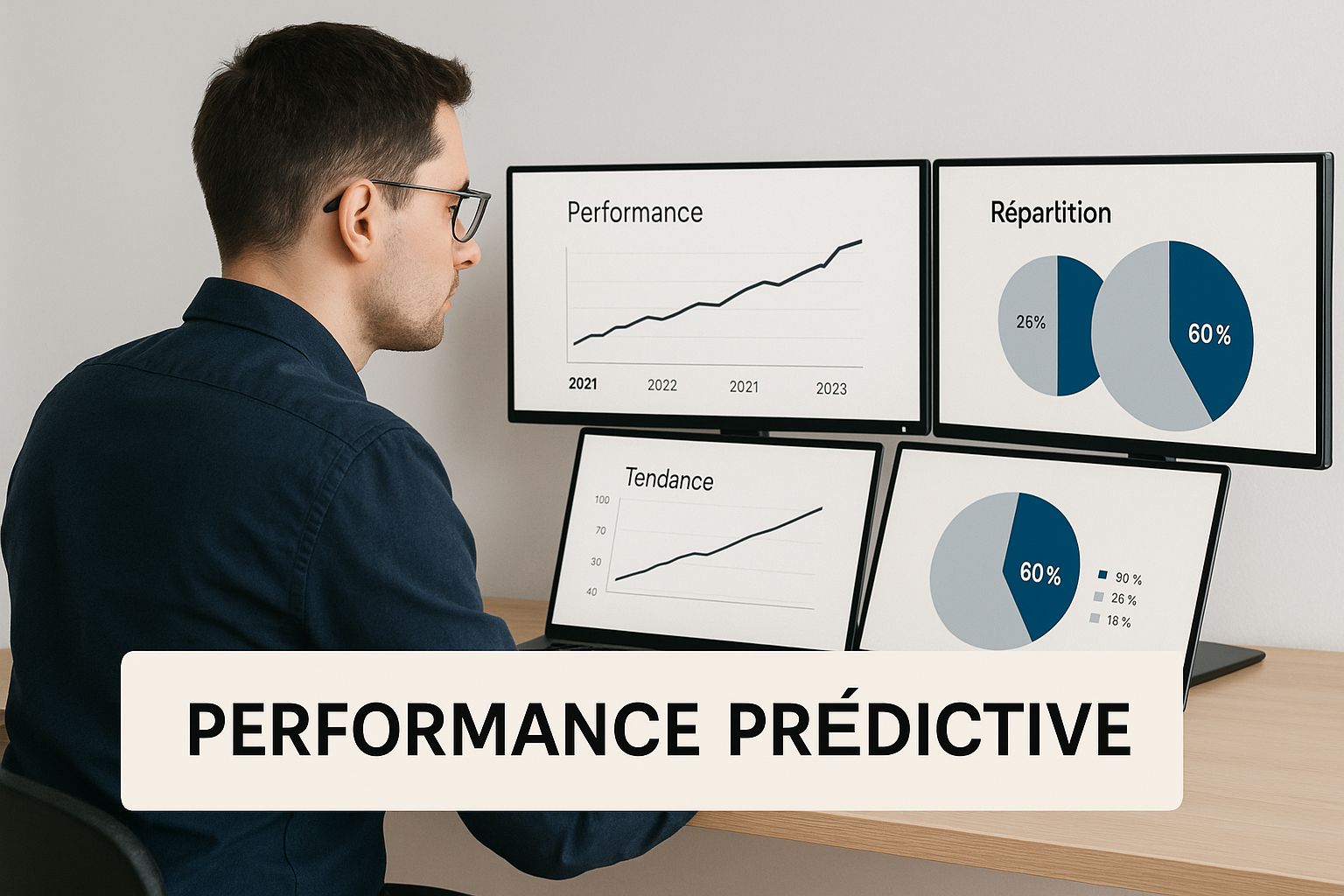 Performance

2021 2022 2021 2023

Répartition

26%

60%

Tendance

100
70
30
40

60%

90 %
26 %
18 %

PERFORMANCE PRÉDICTIVE